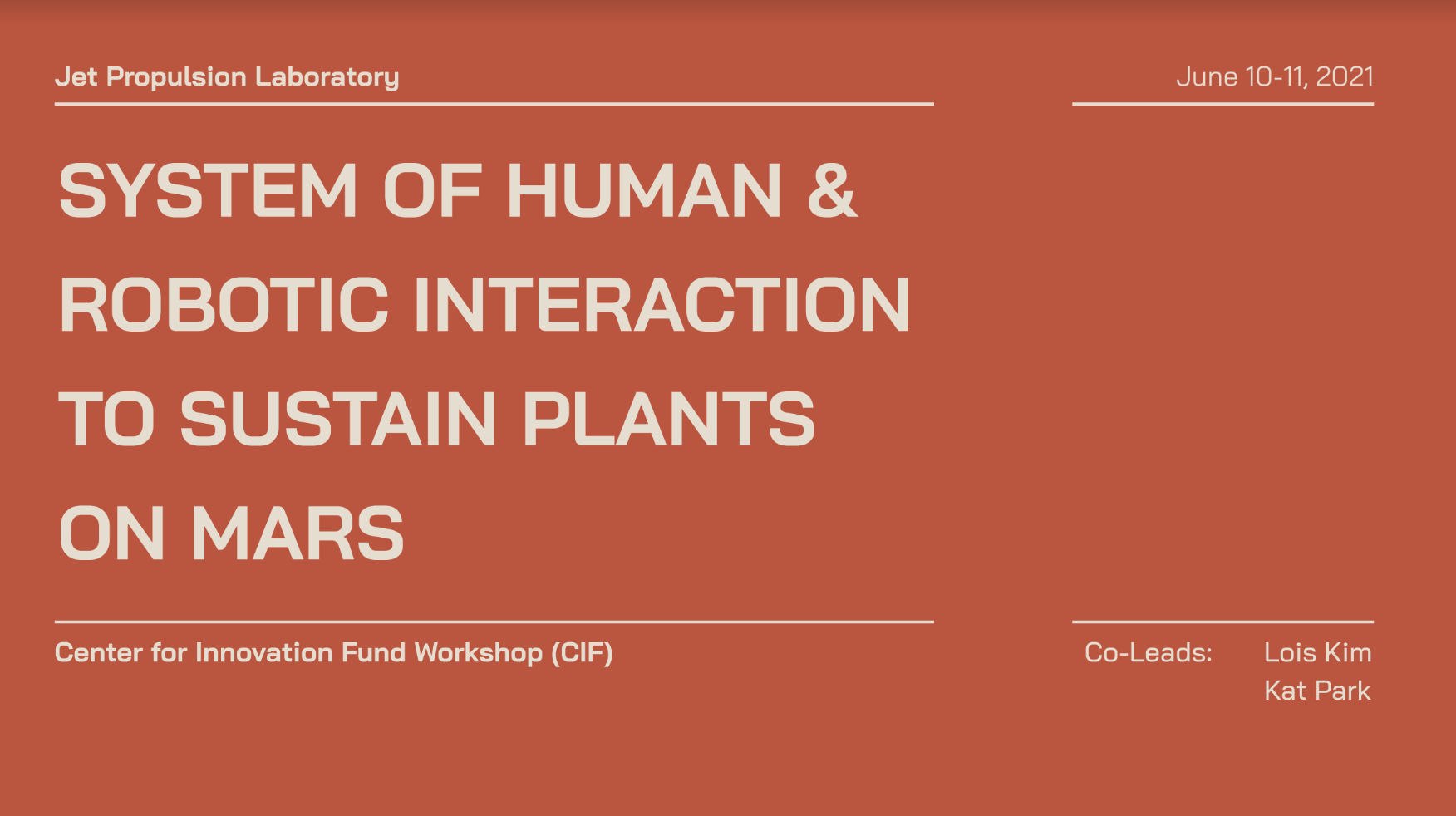 Jet Propulsion Laboratory

June 10-11, 2021

SYSTEM OF HUMAN & ROBOTIC INTERACTION TO SUSTAIN PLANTS ON MARS

Center for Innovation Fund Workshop (CIF)

Co-Leads: Lois Kim
Kat Park